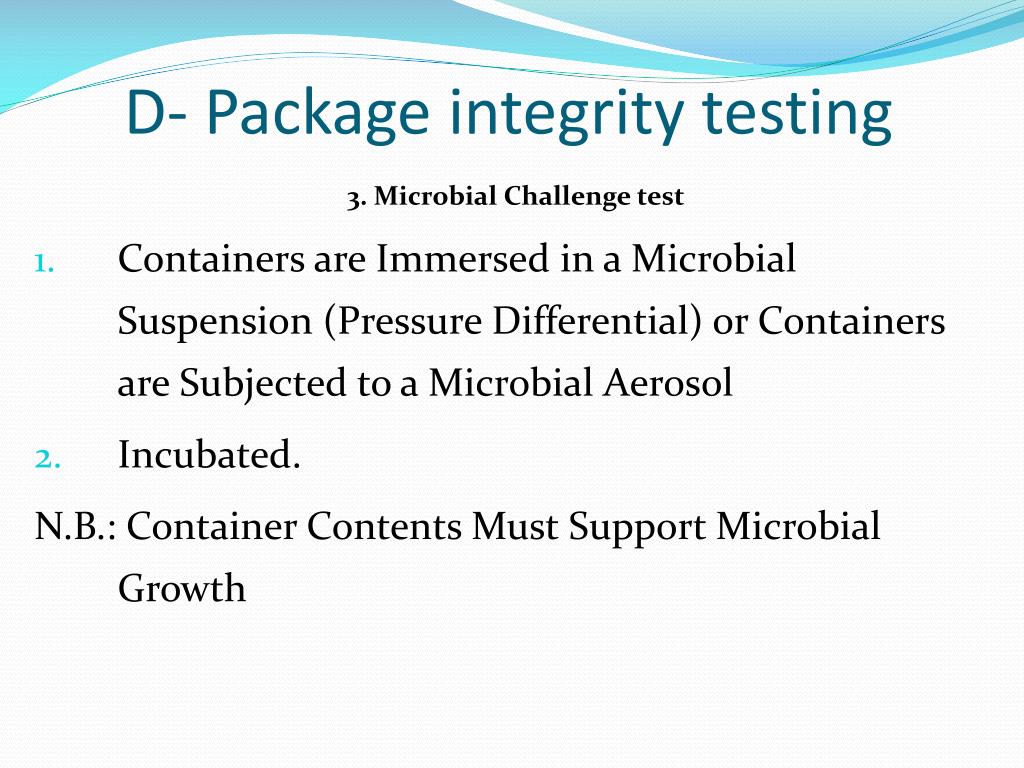 D- Package integrity testing

3. Microbial Challenge test

1. Containers are Immersed in a Microbial Suspension (Pressure Differential) or Containers are Subjected to a Microbial Aerosol
2. Incubated.

N.B.: Container Contents Must Support Microbial Growth